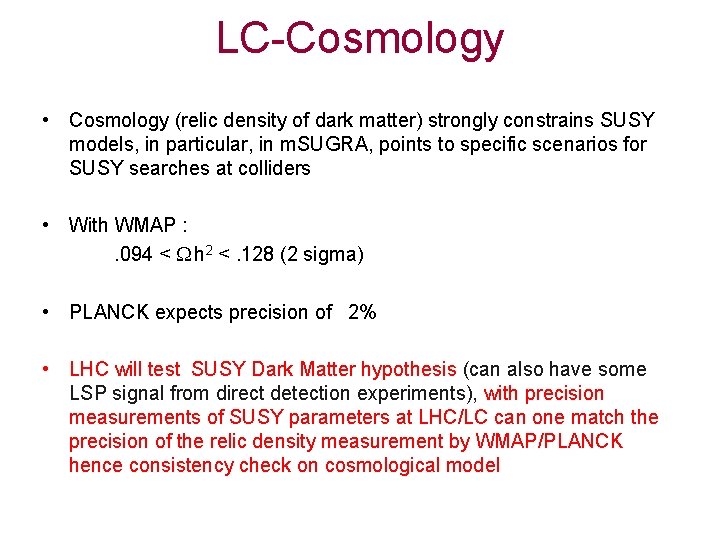 LC-Cosmology

• Cosmology (relic density of dark matter) strongly constrains SUSY models, in particular, in mSUGRA, points to specific scenarios for SUSY searches at colliders

• With WMAP :
$.094 < \Omega h^2 < .128$ (2 sigma)

• PLANCK expects precision of 2%

• LHC will test SUSY Dark Matter hypothesis (can also have some LSP signal from direct detection experiments), with precision measurements of SUSY parameters at LHC/LC can one match the precision of the relic density measurement by WMAP/PLANCK hence consistency check on cosmological model